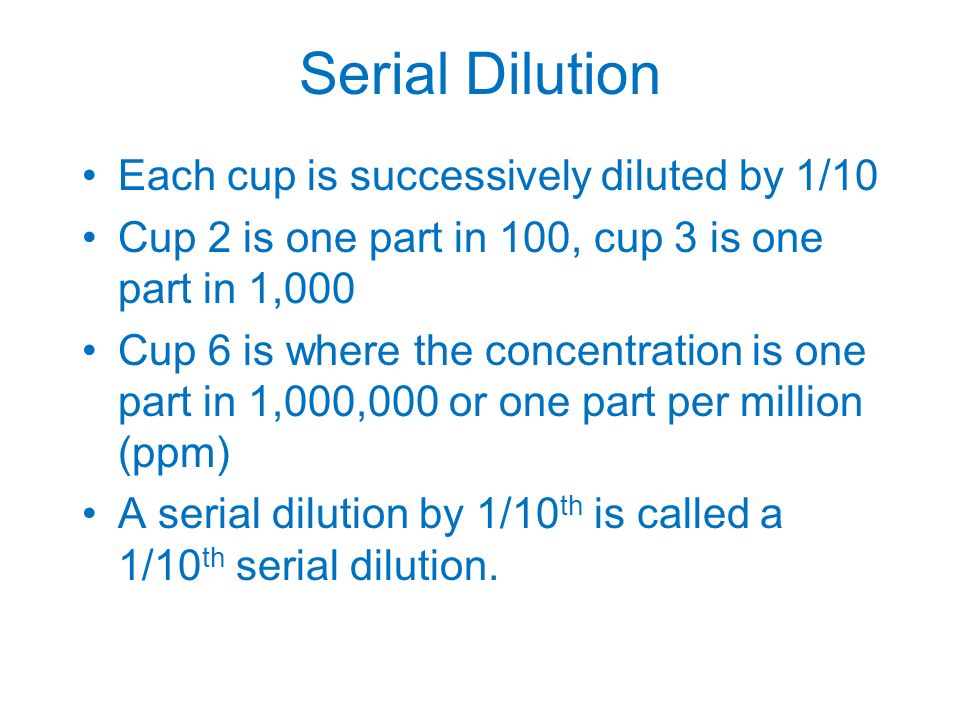 Serial Dilution

• Each cup is successively diluted by 1/10
• Cup 2 is one part in 100, cup 3 is one part in 1,000
• Cup 6 is where the concentration is one part in 1,000,000 or one part per million (ppm)
• A serial dilution by 1/10$^{th}$ is called a 1/10$^{th}$ serial dilution.